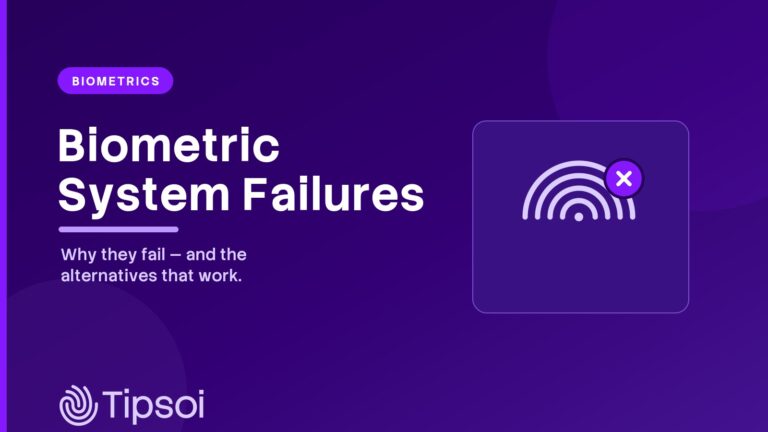 BIOMETRICS

Biometric System Failures

Why they fail — and the alternatives that work.

Tipsoi